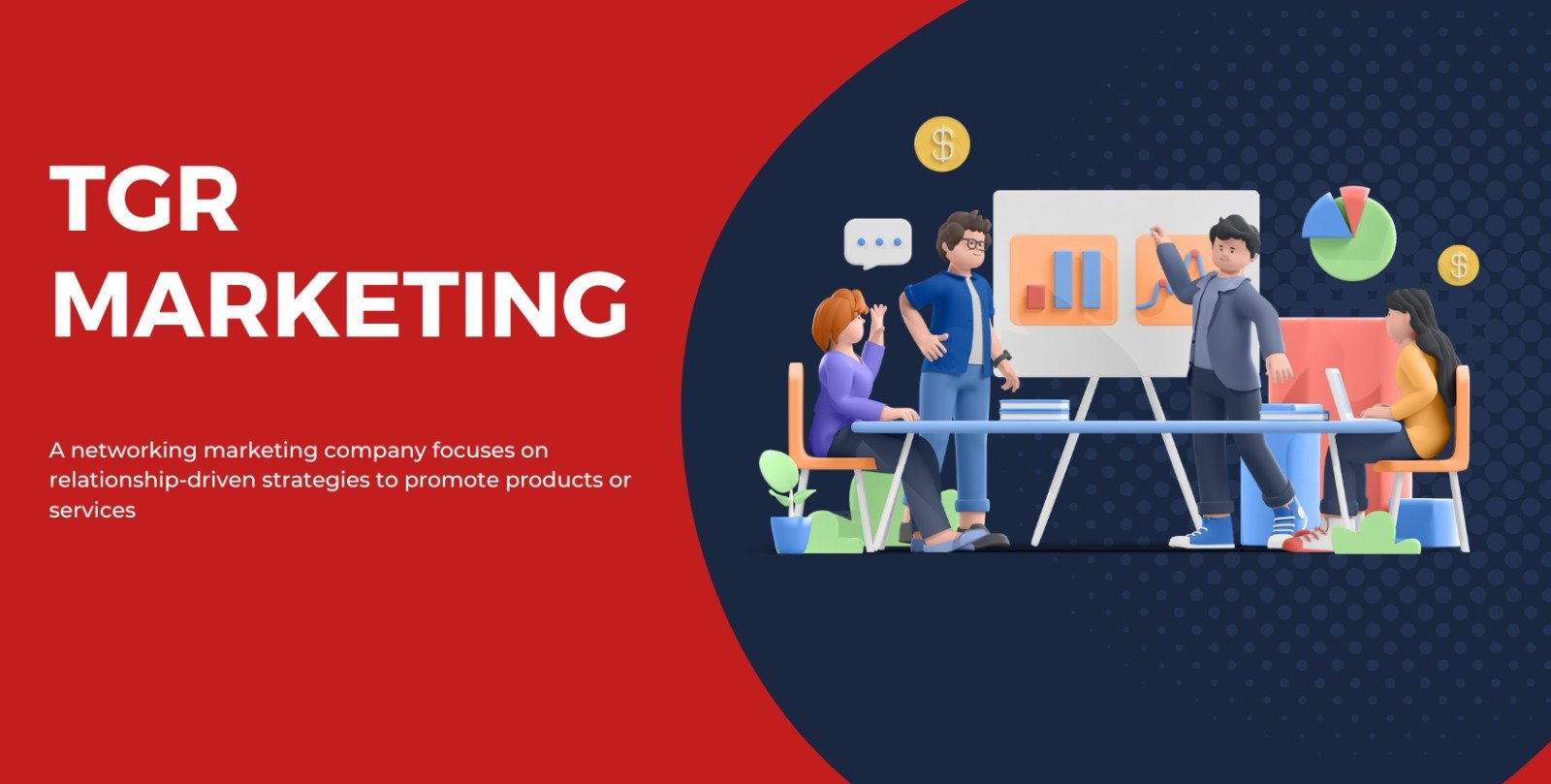 TGR MARKETING

A networking marketing company focuses on relationship-driven strategies to promote products or services

$

$